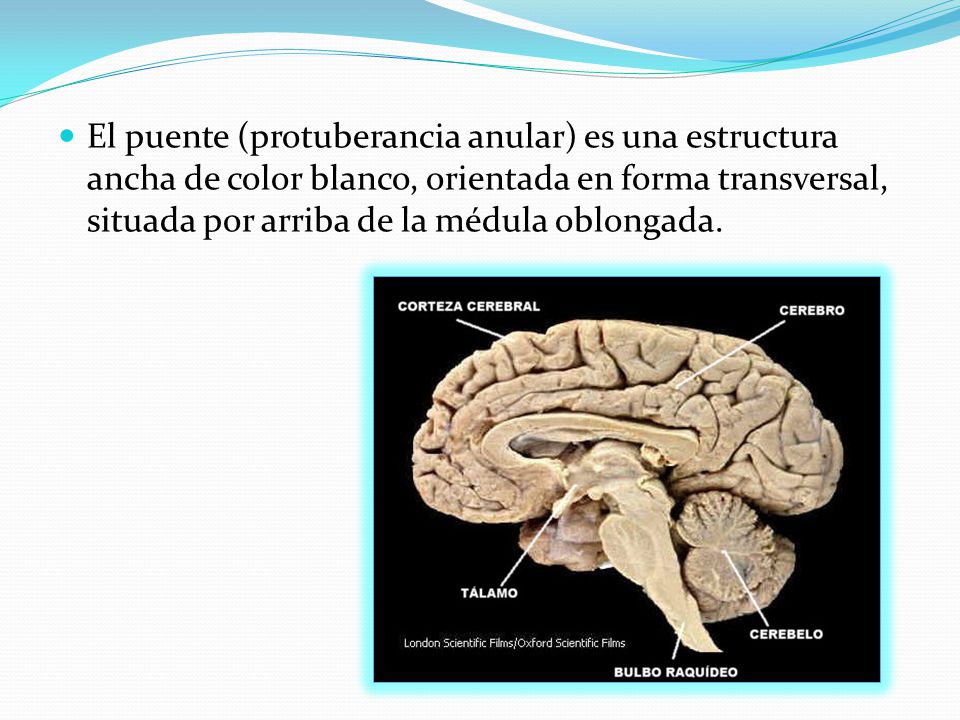 El puente (protuberancia anular) es una estructura ancha de color blanco, orientada en forma transversal, situada por arriba de la médula oblongada.

CORTEZA CEREBRAL

CEREBRO

TÁLAMO

CEREBELO

London Scientific Films/Oxford Scientific Films

BULBO RAQUÍDEO